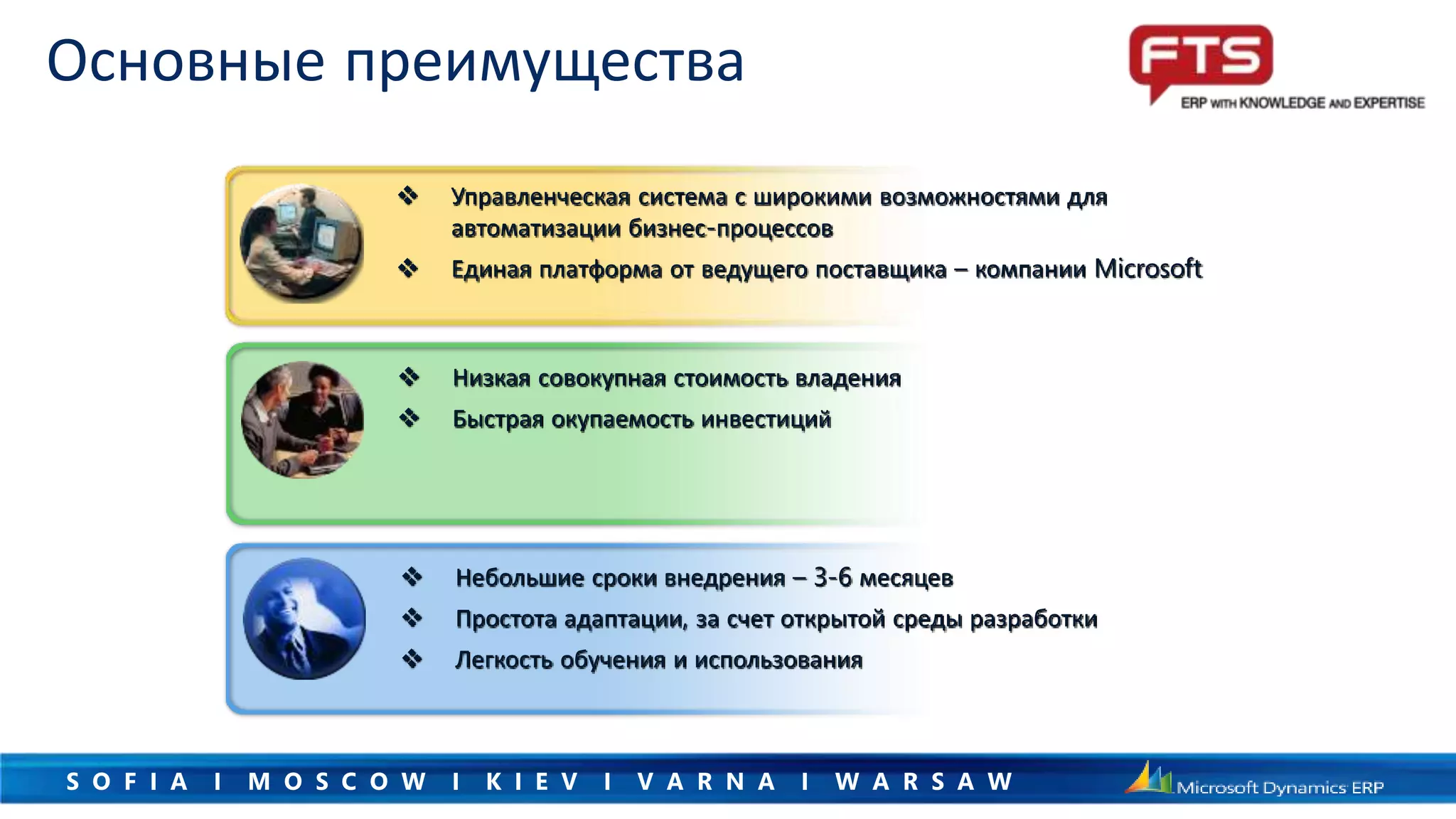 Основные преимущества

FTS
ERP WITH KNOWLEDGE AND EXPERTISE

❖ Управленческая система с широкими возможностями для автоматизации бизнес-процессов
❖ Единая платформа от ведущего поставщика – компании Microsoft

❖ Низкая совокупная стоимость владения
❖ Быстрая окупаемость инвестиций

❖ Небольшие сроки внедрения – 3-6 месяцев
❖ Простота адаптации, за счет открытой среды разработки
❖ Легкость обучения и использования

SOFIA I MOSCOW I KIEV I VARNA I WARSAW

Microsoft Dynamics ERP